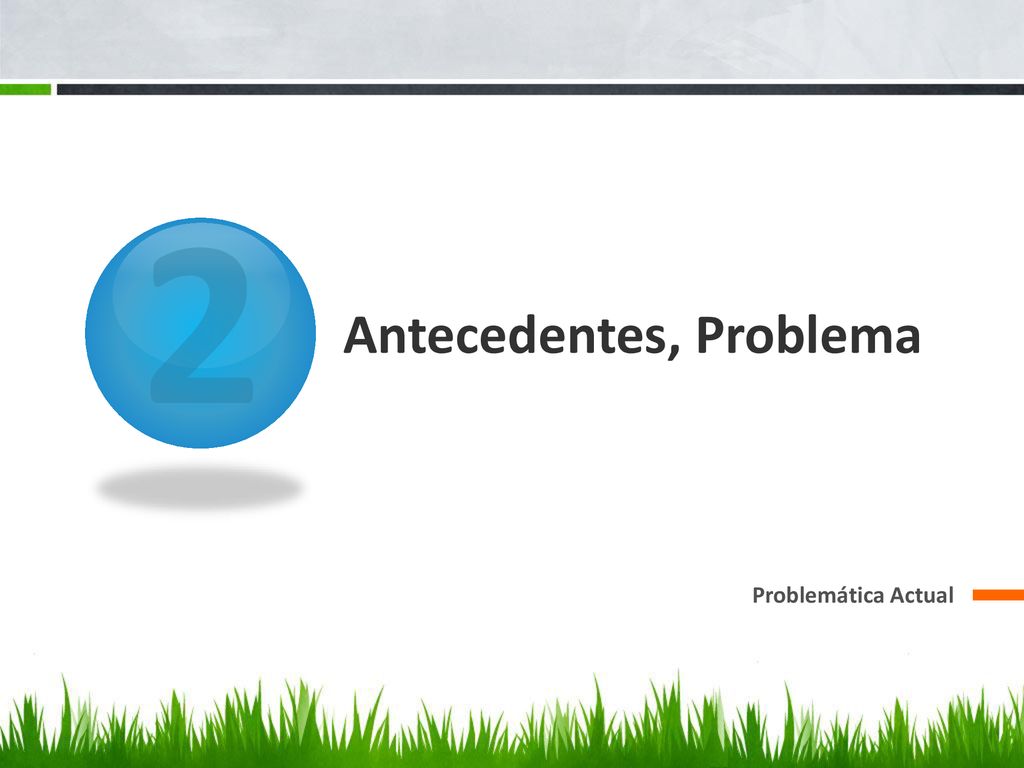 2

Antecedentes, Problema

Problemática Actual